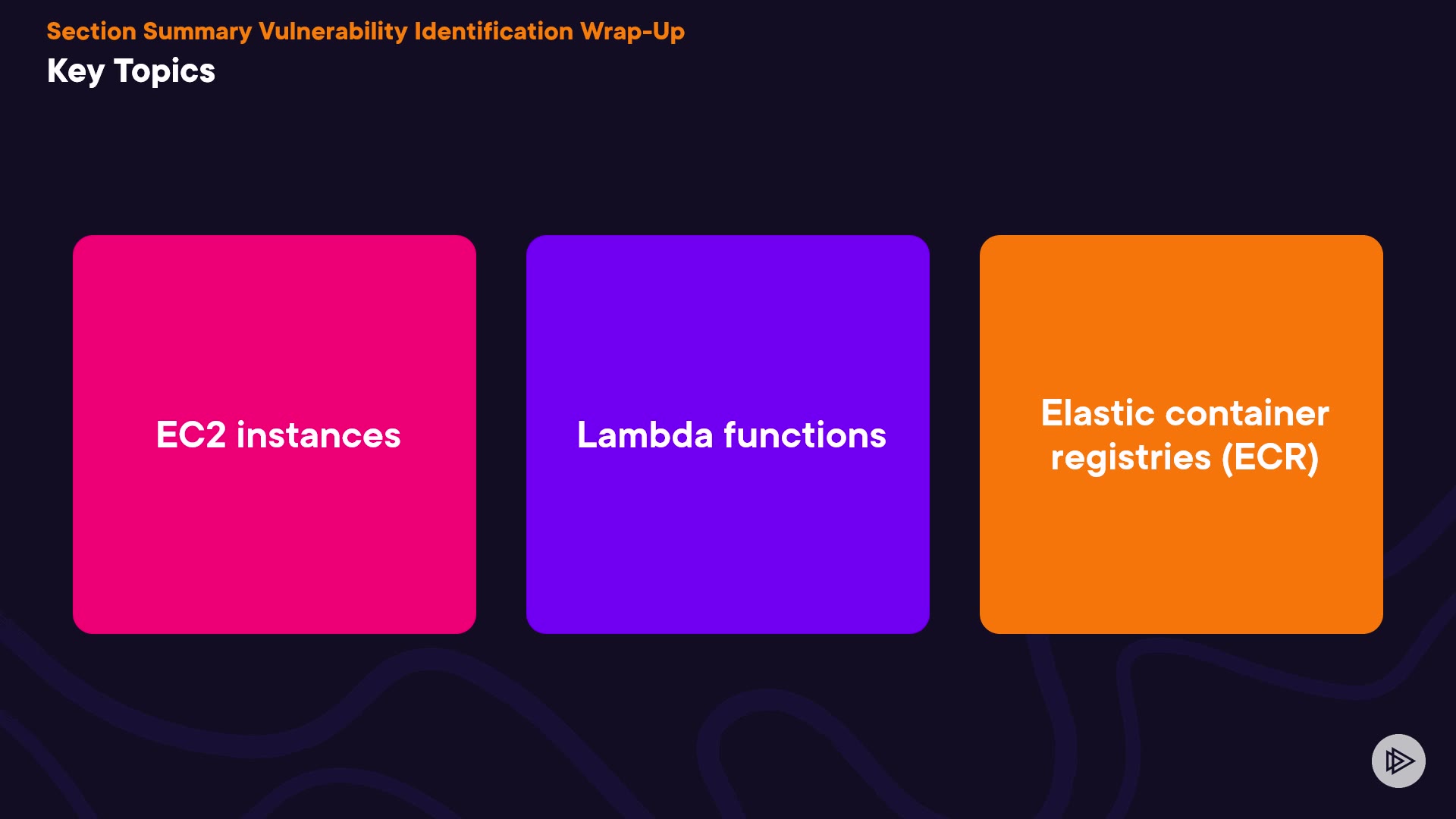 Section Summary Vulnerability Identification Wrap-Up

Key Topics

EC2 instances

Lambda functions

Elastic container registries (ECR)